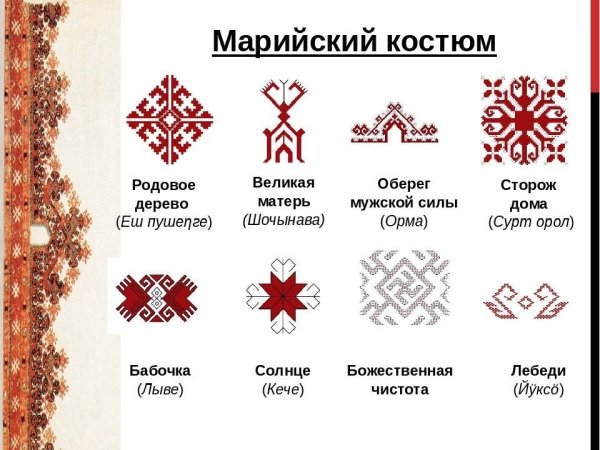 Марийский костюм

Родовое дерево (Еш пушеҥге)

Великая матерь (Шочынава)

Оберег мужской силы (Орма)

Сторож дома (Сурт орол)

Бабочка (Лыве)

Солнце (Кече)

Божественная чистота

Лебеди (Йӱксӧ)